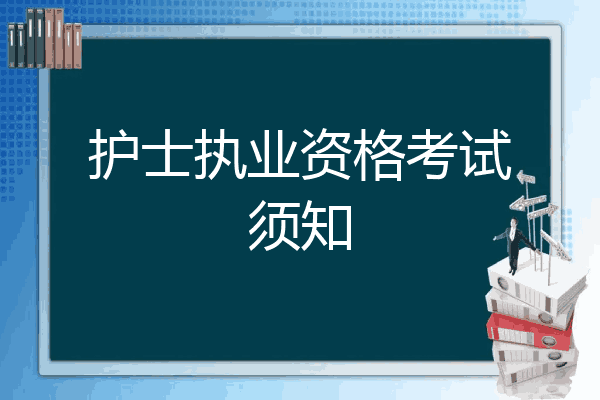 护士执业资格考试须知